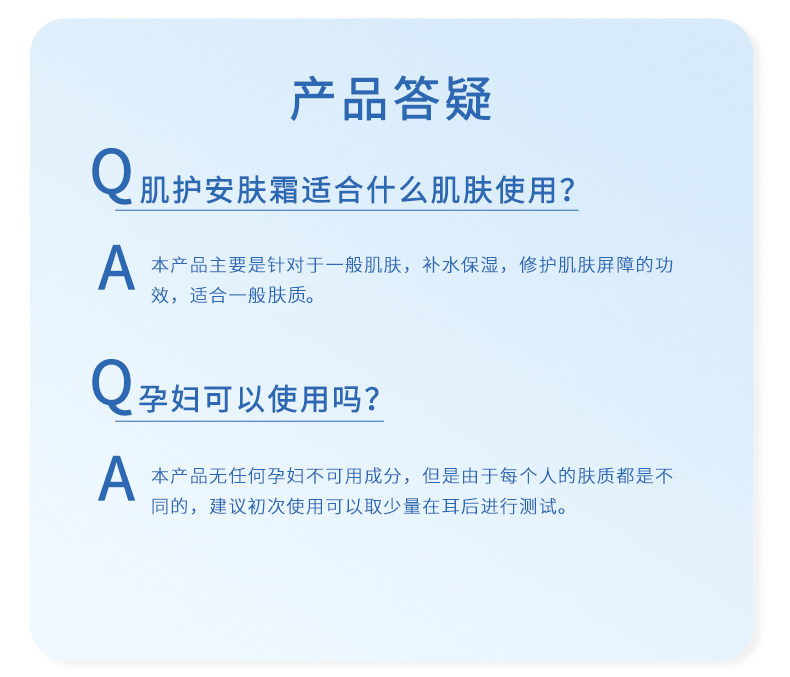 产品答疑

Q 肌护安肤霜适合什么肌肤使用？

A 本产品主要是针对于一般肌肤，补水保湿，修护肌肤屏障的功效，适合一般肤质。

Q 孕妇可以使用吗？

A 本产品无任何孕妇不可用成分，但是由于每个人的肤质都是不同的，建议初次使用可以取少量在耳后进行测试。